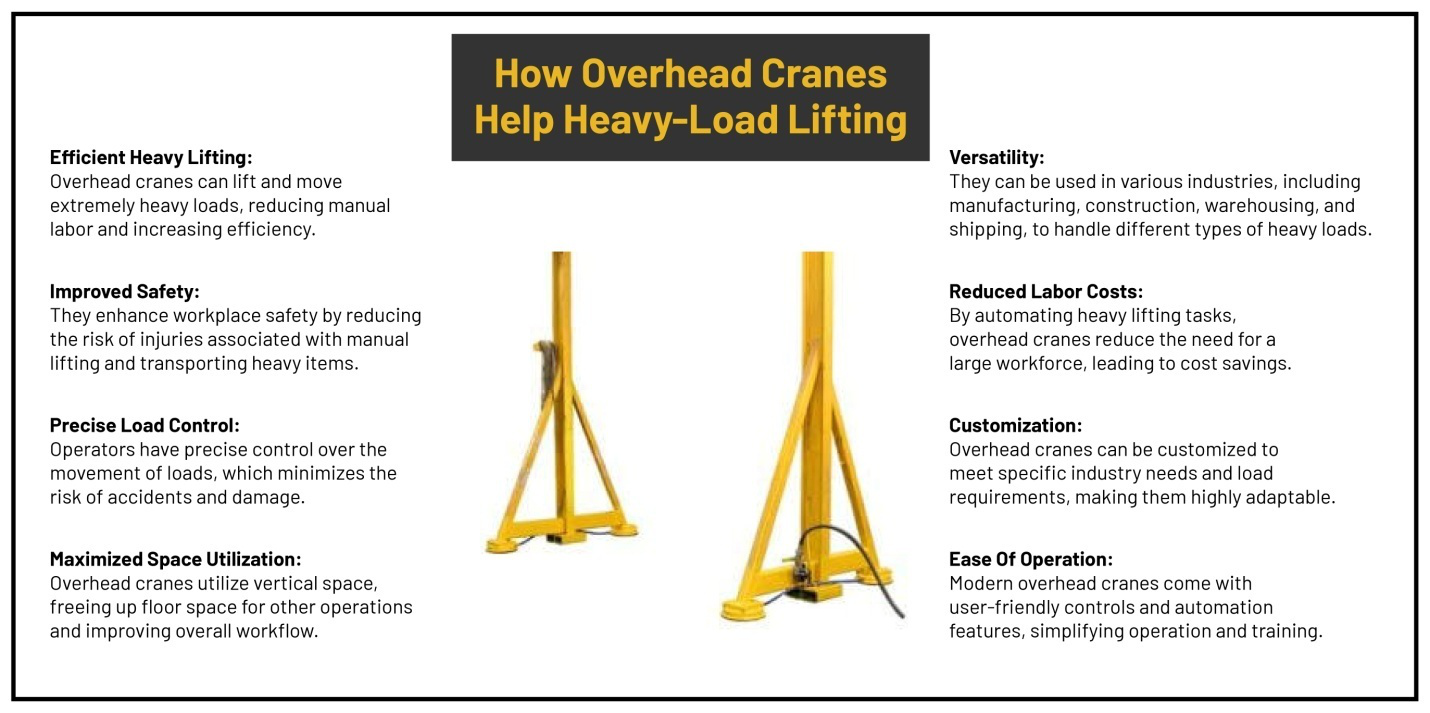 How Overhead Cranes Help Heavy-Load Lifting

Efficient Heavy Lifting:
Overhead cranes can lift and move extremely heavy loads, reducing manual labor and increasing efficiency.

Improved Safety:
They enhance workplace safety by reducing the risk of injuries associated with manual lifting and transporting heavy items.

Precise Load Control:
Operators have precise control over the movement of loads, which minimizes the risk of accidents and damage.

Maximized Space Utilization:
Overhead cranes utilize vertical space, freeing up floor space for other operations and improving overall workflow.

Versatility:
They can be used in various industries, including manufacturing, construction, warehousing, and shipping, to handle different types of heavy loads.

Reduced Labor Costs:
By automating heavy lifting tasks, overhead cranes reduce the need for a large workforce, leading to cost savings.

Customization:
Overhead cranes can be customized to meet specific industry needs and load requirements, making them highly adaptable.

Ease Of Operation:
Modern overhead cranes come with user-friendly controls and automation features, simplifying operation and training.